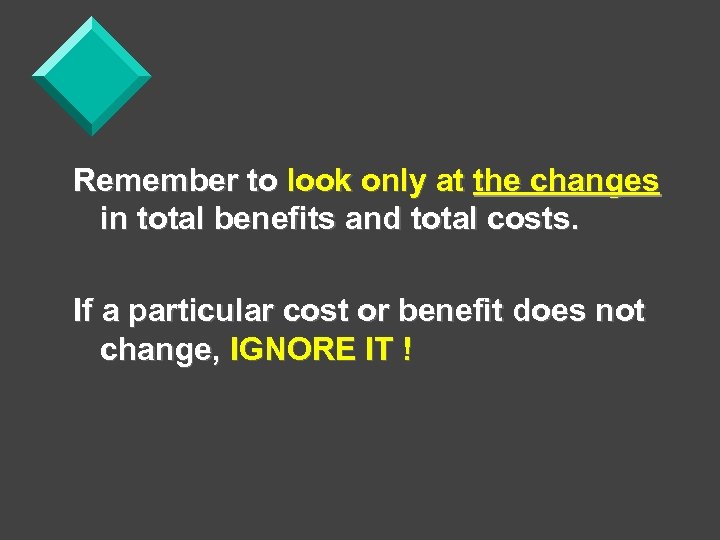 Remember to look only at the changes in total benefits and total costs.

If a particular cost or benefit does not change, IGNORE IT !